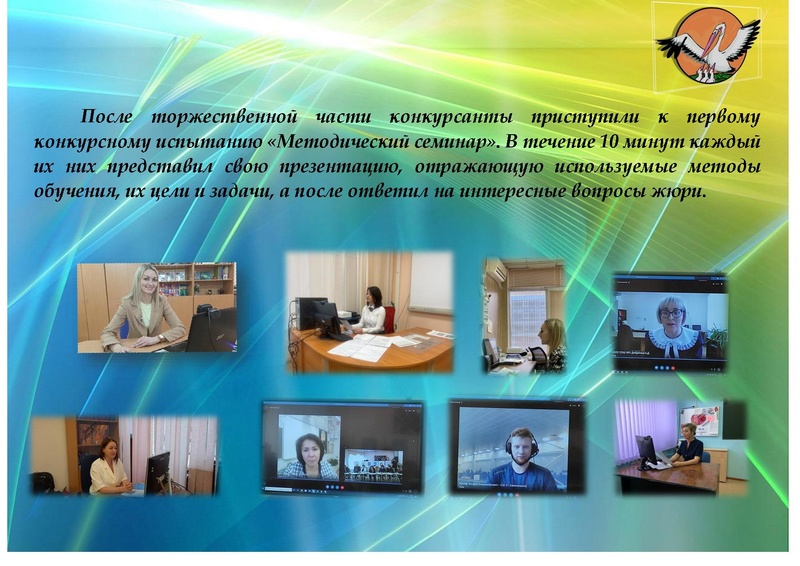 После торжественной части конкурсанты приступили к первому конкурсному испытанию «Методический семинар». В течение 10 минут каждый их них представил свою презентацию, отражающую используемые методы обучения, их цели и задачи, а после ответил на интересные вопросы жюри.